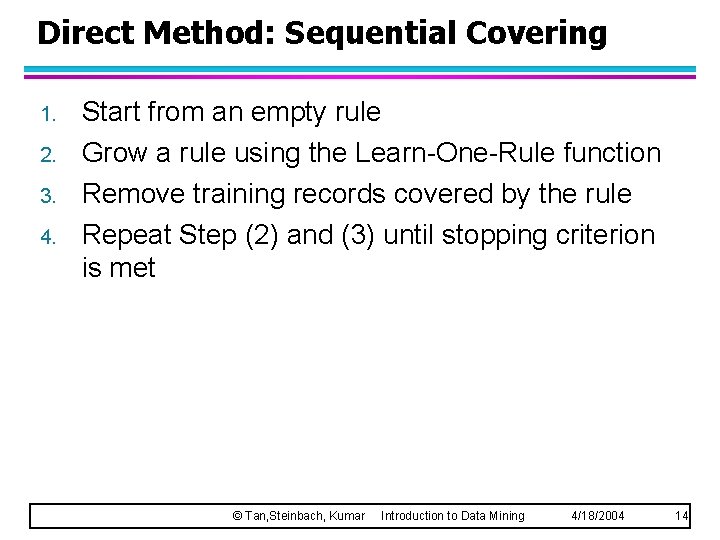 Direct Method: Sequential Covering

1. Start from an empty rule
2. Grow a rule using the Learn-One-Rule function
3. Remove training records covered by the rule
4. Repeat Step (2) and (3) until stopping criterion is met

© Tan,Steinbach, Kumar Introduction to Data Mining 4/18/2004 14